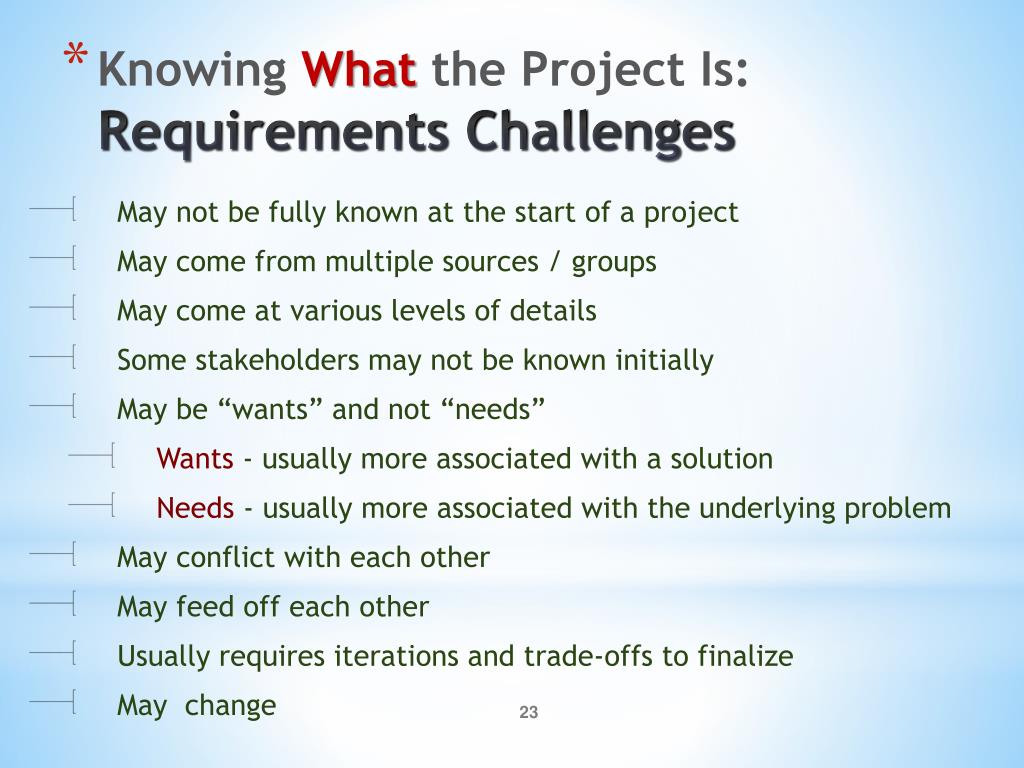 * Knowing What the Project Is:
Requirements Challenges

May not be fully known at the start of a project
May come from multiple sources / groups
May come at various levels of details
Some stakeholders may not be known initially
May be “wants” and not “needs”
Wants - usually more associated with a solution
Needs - usually more associated with the underlying problem
May conflict with each other
May feed off each other
Usually requires iterations and trade-offs to finalize
May change

23